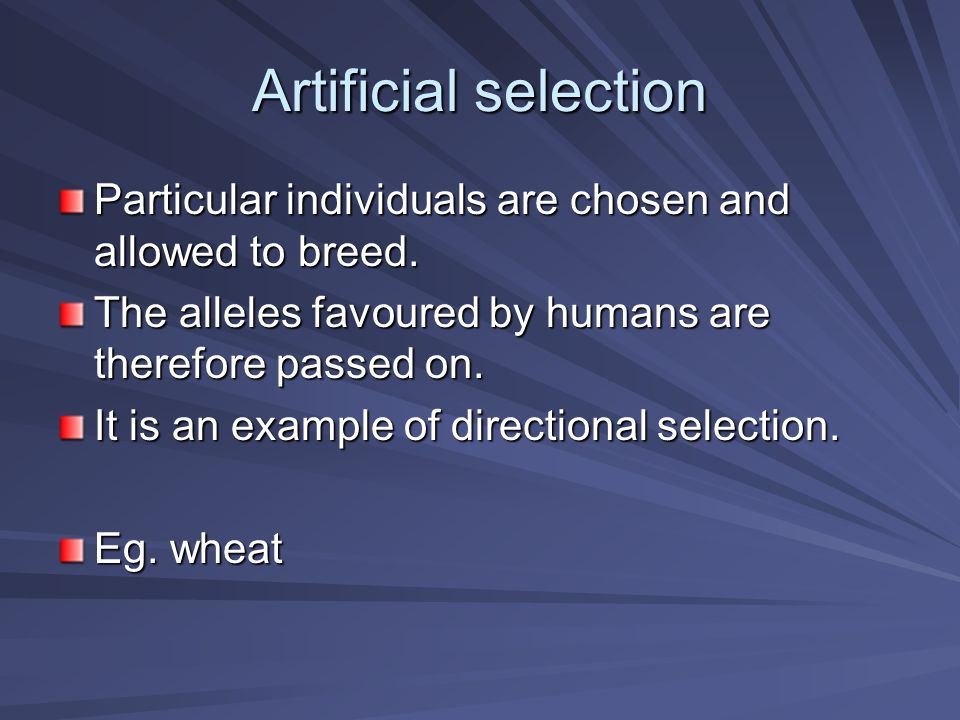 Artificial selection

Particular individuals are chosen and allowed to breed.

The alleles favoured by humans are therefore passed on.

It is an example of directional selection.

Eg. wheat